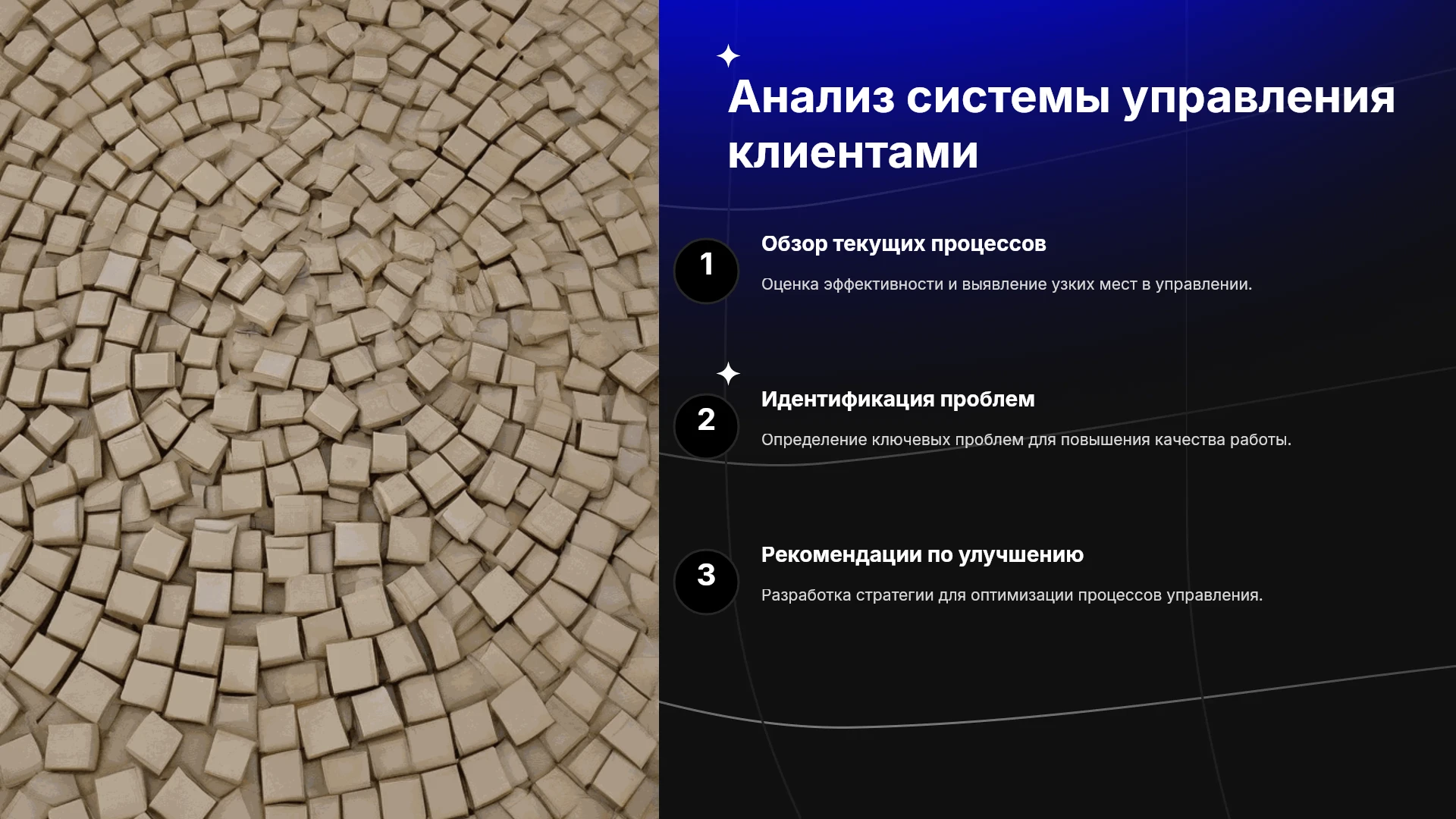 Анализ системы управления клиентами

1

Обзор текущих процессов

Оценка эффективности и выявление узких мест в управлении.

2

Идентификация проблем

Определение ключевых проблем для повышения качества работы.

3

Рекомендации по улучшению

Разработка стратегии для оптимизации процессов управления.